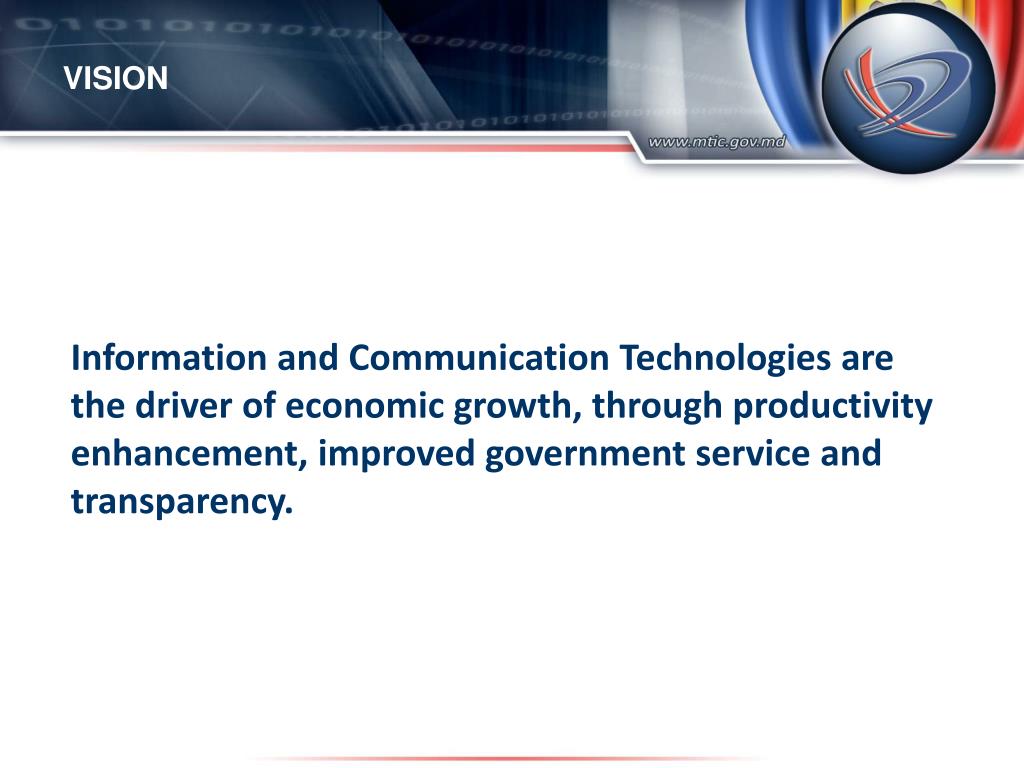 VISION

www.mtic.gov.md

Information and Communication Technologies are the driver of economic growth, through productivity enhancement, improved government service and transparency.